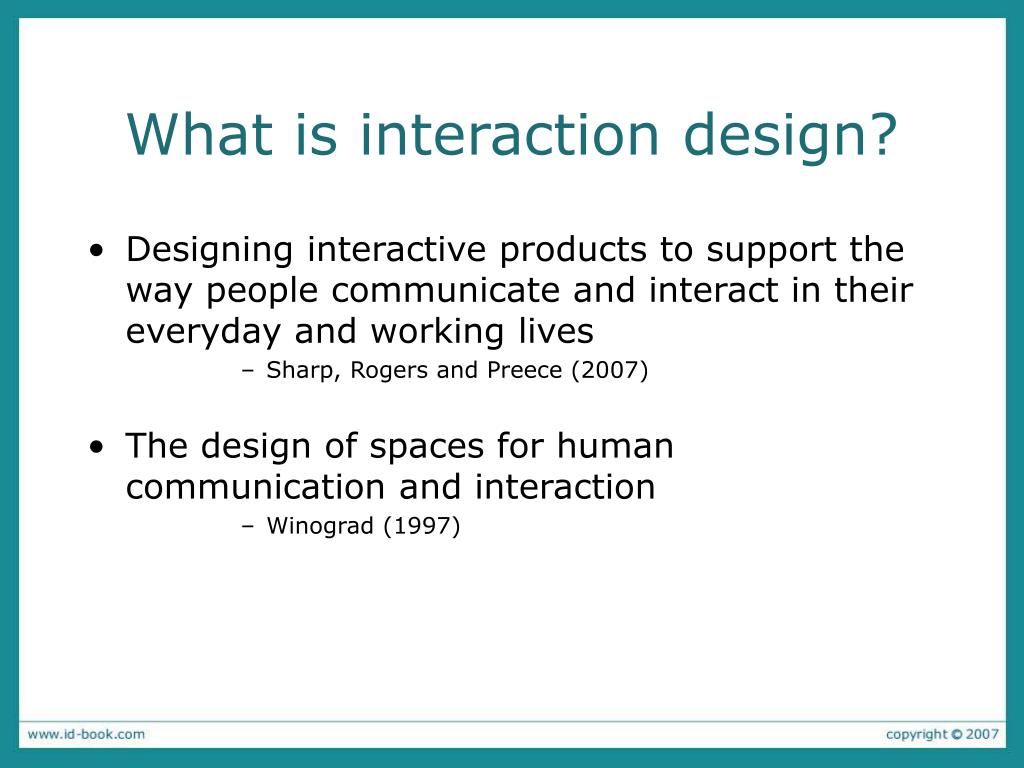 What is interaction design?

• Designing interactive products to support the way people communicate and interact in their everyday and working lives

– Sharp, Rogers and Preece (2007)

• The design of spaces for human communication and interaction

– Winograd (1997)

www.id-book.com

copyright © 2007